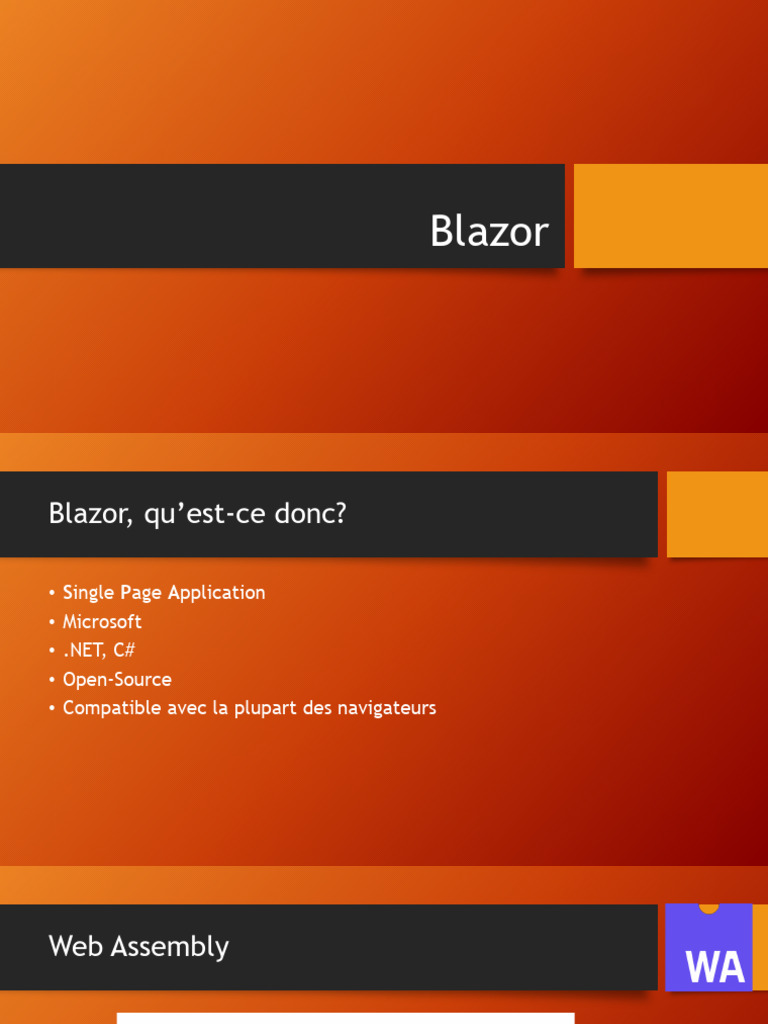 Blazor

Blazor, qu’est-ce donc?

• Single Page Application
• Microsoft
• .NET, C#
• Open-Source
• Compatible avec la plupart des navigateurs

Web Assembly

WA